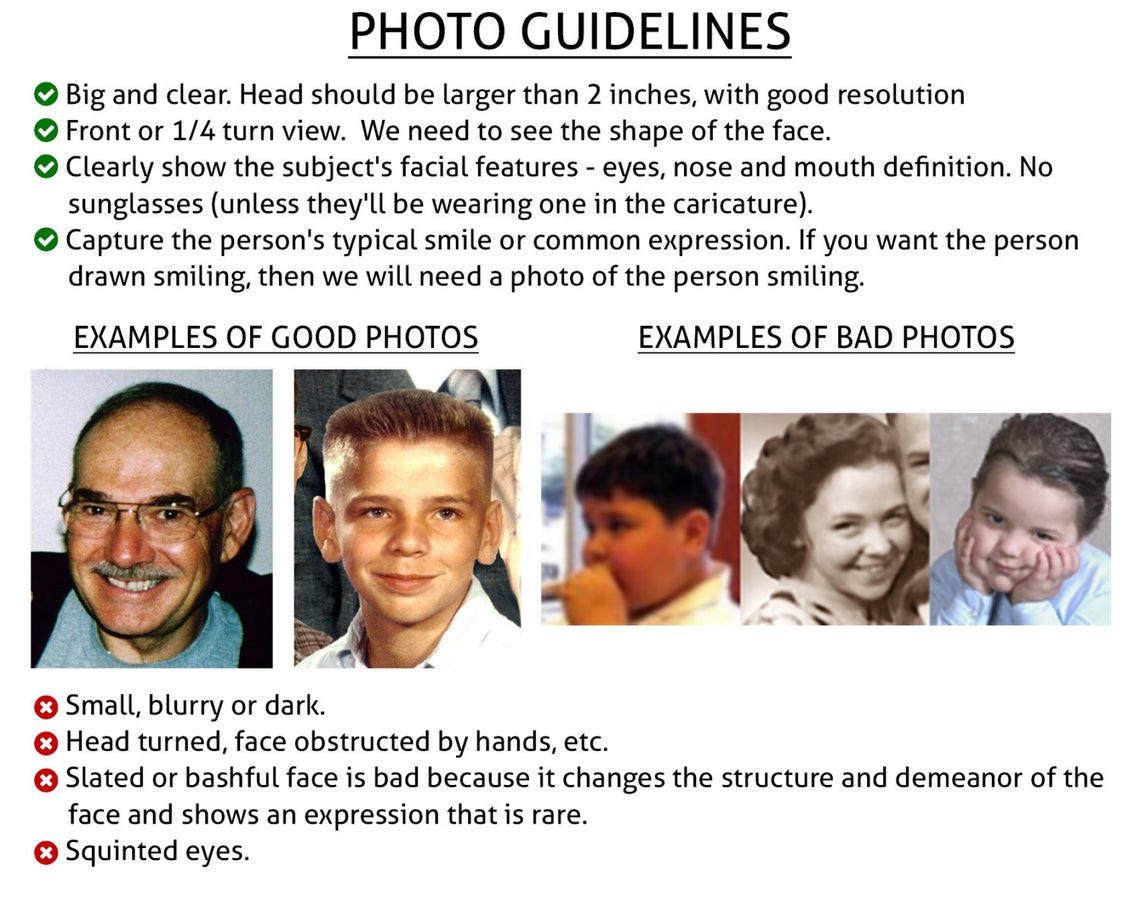 PHOTO GUIDELINES

Big and clear. Head should be larger than 2 inches, with good resolution
Front or 1/4 turn view. We need to see the shape of the face.
Clearly show the subject's facial features - eyes, nose and mouth definition. No sunglasses (unless they'll be wearing one in the caricature).
Capture the person's typical smile or common expression. If you want the person drawn smiling, then we will need a photo of the person smiling.

EXAMPLES OF GOOD PHOTOS

EXAMPLES OF BAD PHOTOS

Small, blurry or dark.
Head turned, face obstructed by hands, etc.
Slated or bashful face is bad because it changes the structure and demeanor of the face and shows an expression that is rare.
Squinted eyes.